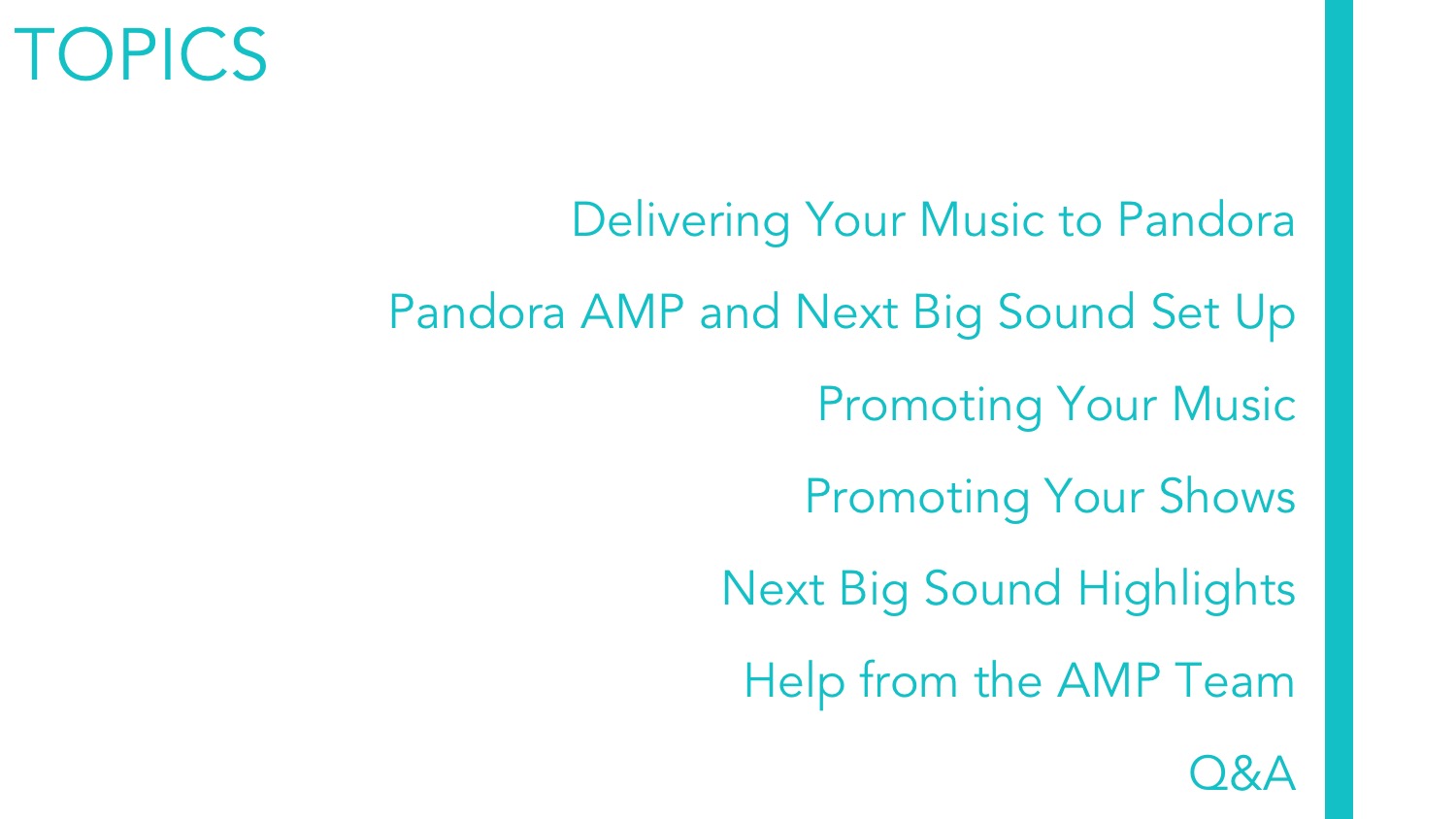 TOPICS

Delivering Your Music to Pandora

Pandora AMP and Next Big Sound Set Up

Promoting Your Music

Promoting Your Shows

Next Big Sound Highlights

Help from the AMP Team

Q&A